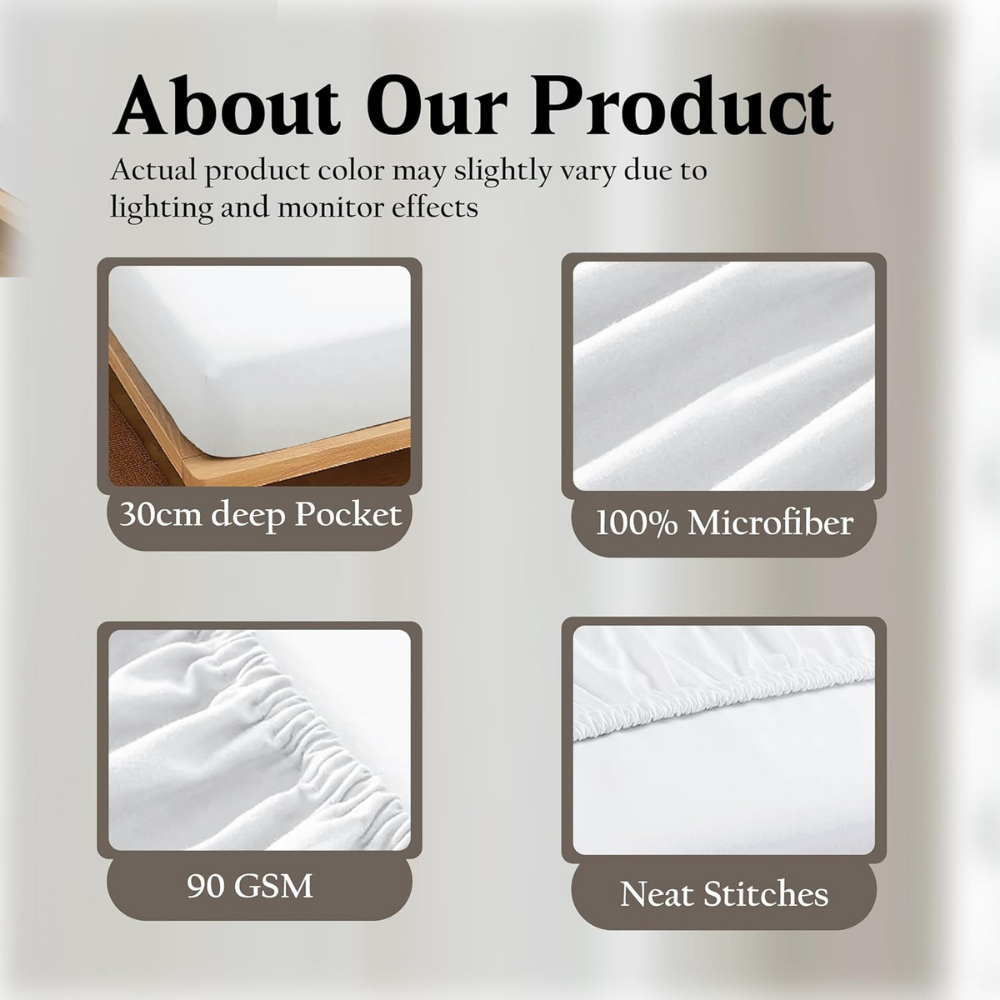 About Our Product

Actual product color may slightly vary due to lighting and monitor effects

30cm deep Pocket

100% Microfiber

90 GSM

Neat Stitches